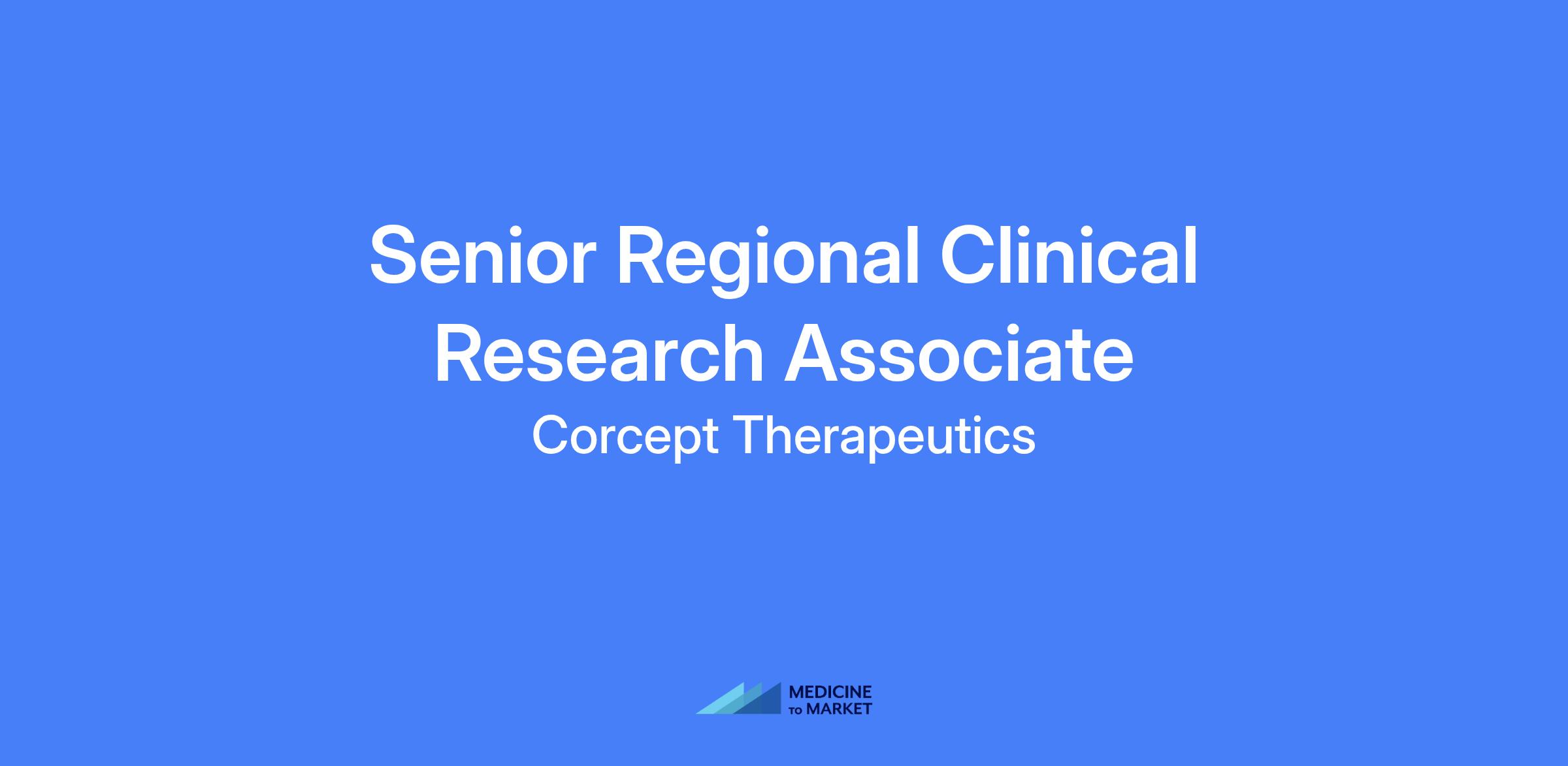 Senior Regional Clinical Research Associate

Corcept Therapeutics

MEDICINE TO MARKET